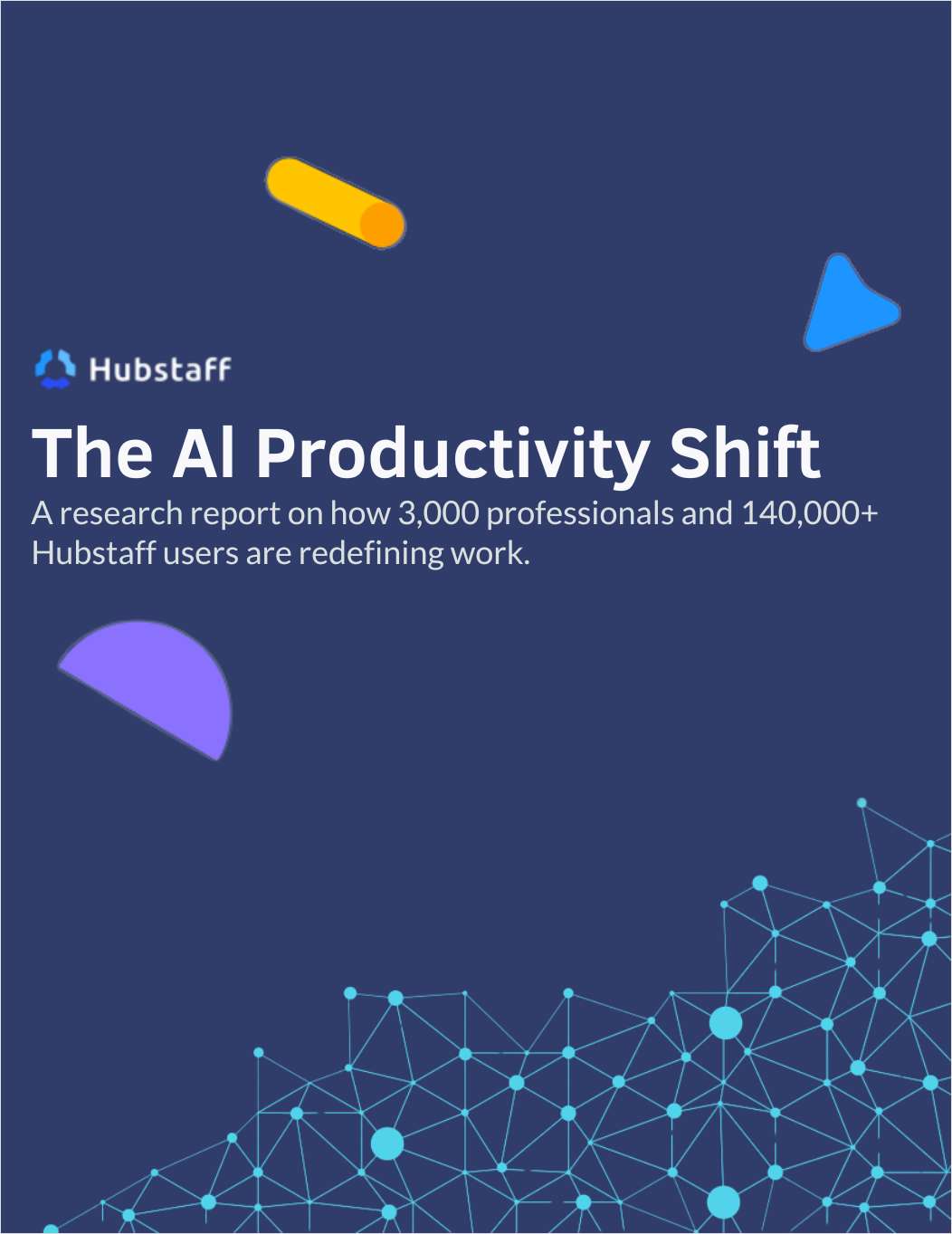 Hubstaff

The AI Productivity Shift

A research report on how 3,000 professionals and 140,000+ Hubstaff users are redefining work.